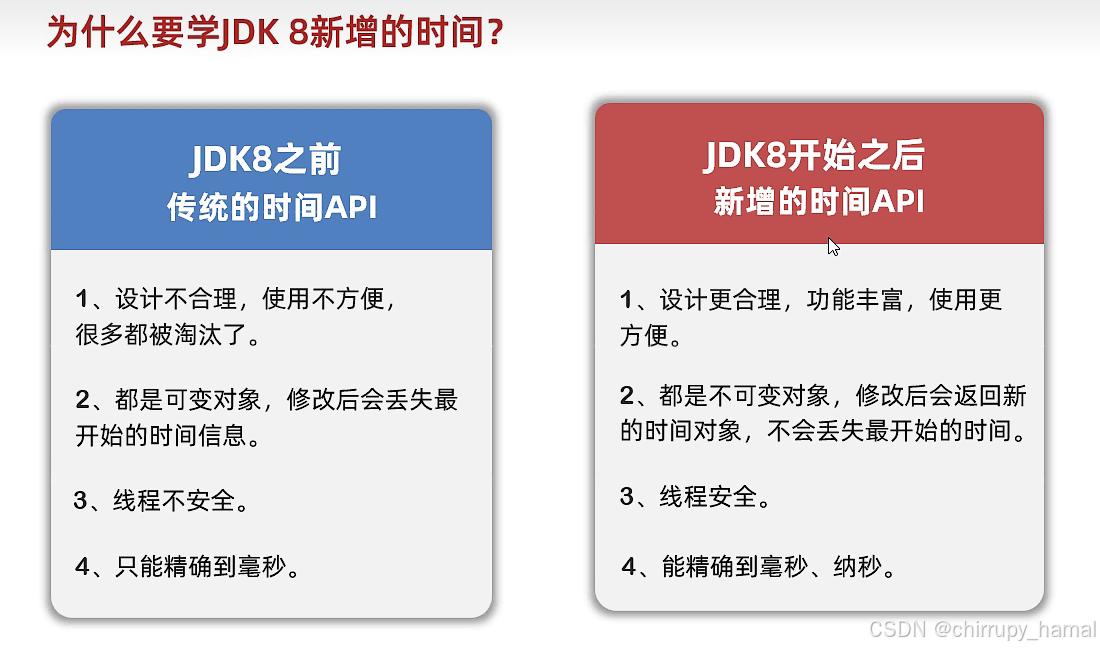 为什么要学JDK 8新增的时间？

JDK8之前
传统的时间API

1、设计不合理，使用不方便，很多都被淘汰了。

2、都是可变对象，修改后会丢失最开始的时间信息。

3、线程不安全。

4、只能精确到毫秒。

JDK8开始之后
新增的时间API

1、设计更合理，功能丰富，使用更方便。

2、都是不可变对象，修改后会返回新的时间对象，不会丢失最开始的时间。

3、线程安全。

4、能精确到毫秒、纳秒。

CSDN @chirrupy_hamal